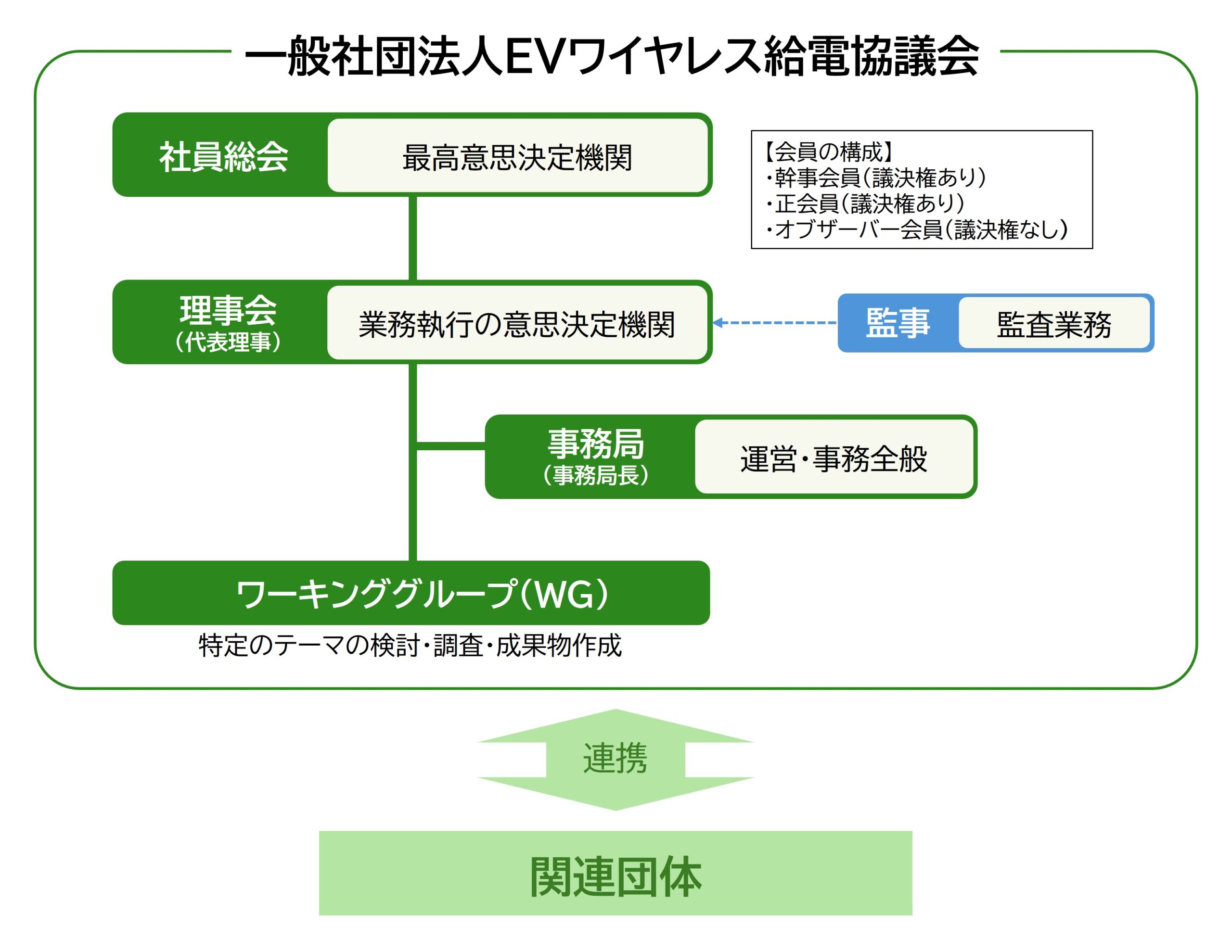 一般社団法人EVワイヤレス給電協議会

社員総会
最高意思決定機関

【会員の構成】
・幹事会員（議決権あり）
・正会員（議決権あり）
・オブザーバー会員（議決権なし）

理事会
（代表理事）
業務執行の意思決定機関

監事
監査業務

事務局
（事務局長）
運営・事務全般

ワーキンググループ（WG）
特定のテーマの検討・調査・成果物作成

連携

関連団体